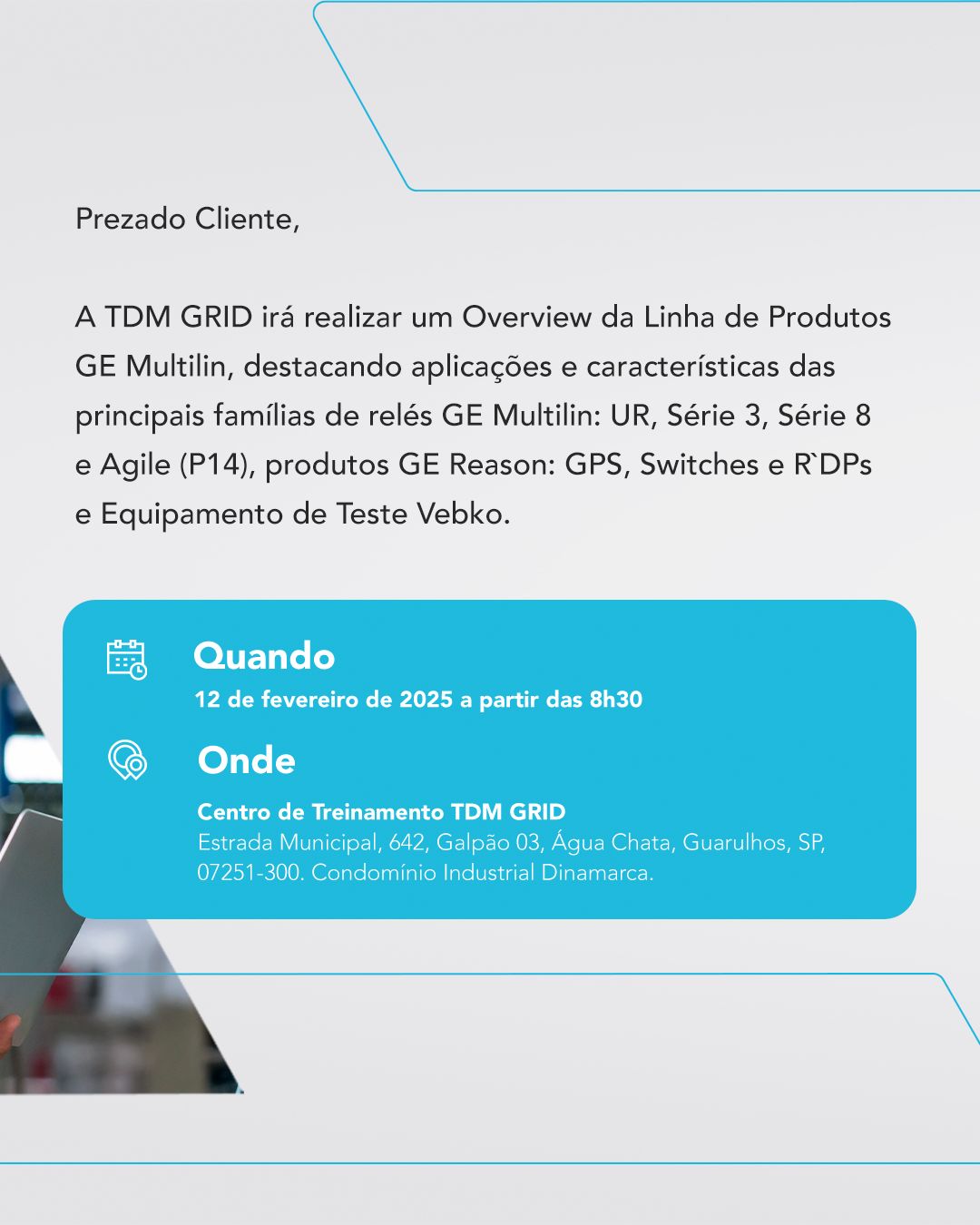 Prezado Cliente,

A TDM GRID irá realizar um Overview da Linha de Produtos GE Multilin, destacando aplicações e características das principais famílias de relés GE Multilin: UR, Série 3, Série 8 e Agile (P14), produtos GE Reason: GPS, Switches e R`DPs e Equipamento de Teste Vebko.

Quando
12 de fevereiro de 2025 a partir das 8h30

Onde
Centro de Treinamento TDM GRID
Estrada Municipal, 642, Galpão 03, Água Chata, Guarulhos, SP, 07251-300. Condomínio Industrial Dinamarca.